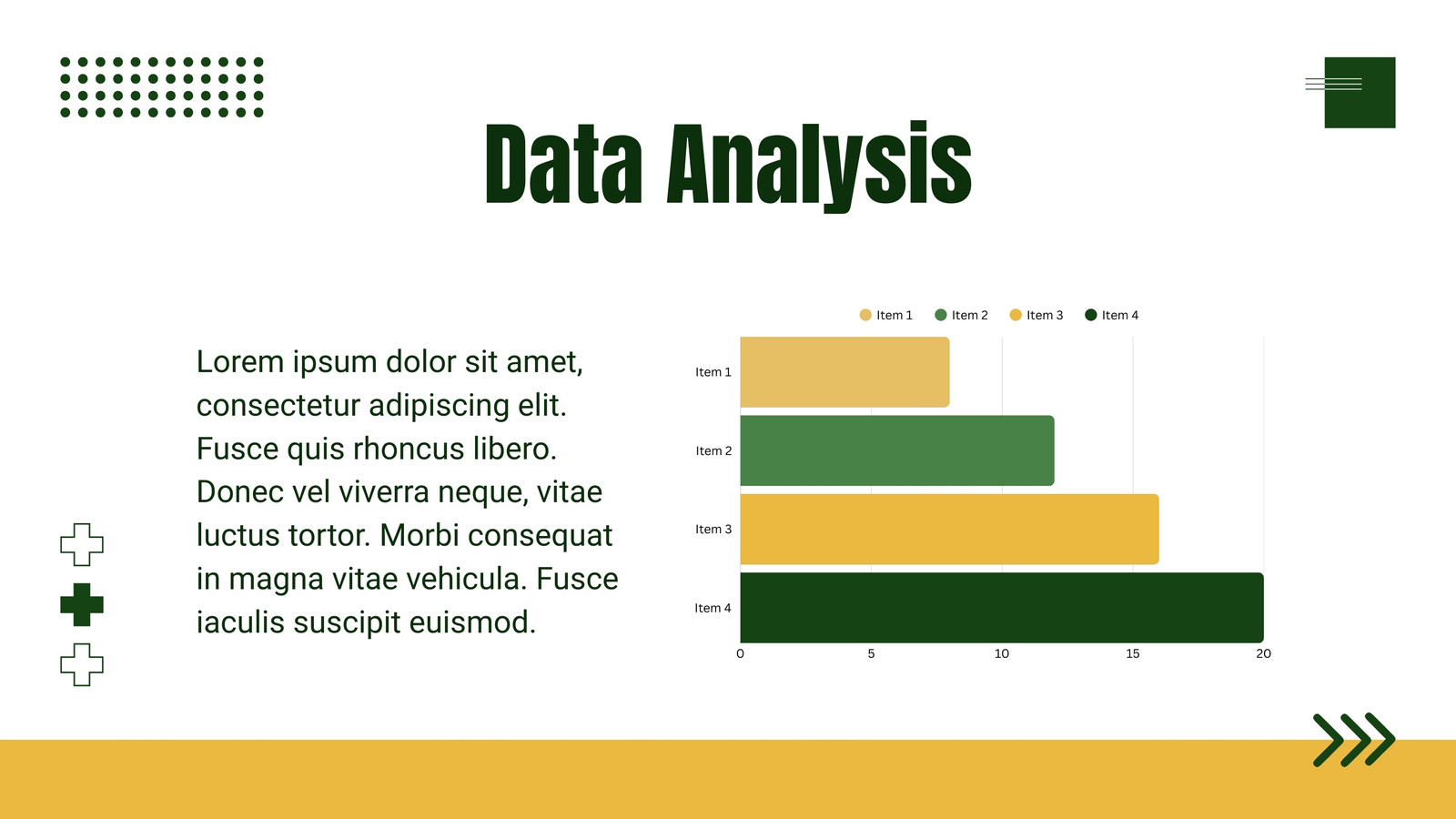 Data Analysis

Lorem ipsum dolor sit amet, consectetur adipiscing elit. Fusce quis rhoncus libero. Donec vel viverra neque, vitae luctus tortor. Morbi consequat in magna vitae vehicula. Fusce iaculis suscipit euismod.

Item 1 Item 2 Item 3 Item 4

Item 1
Item 2
Item 3
Item 4

0 5 10 15 20